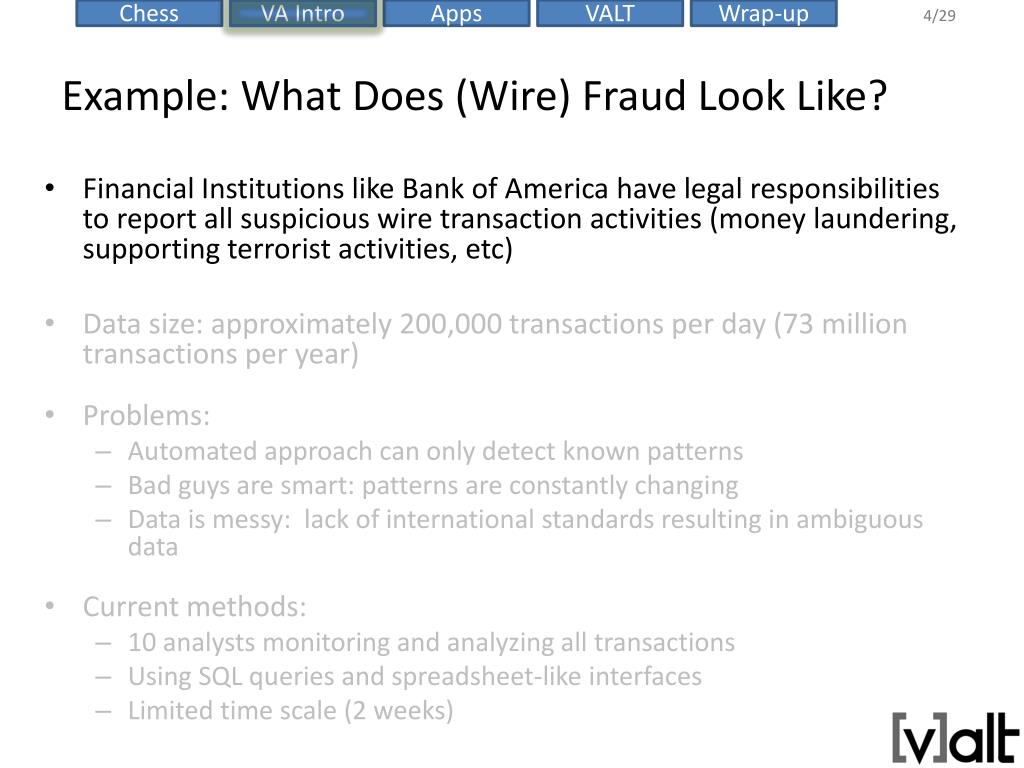 Chess VA Intro Apps VALT Wrap-up 4/29

Example: What Does (Wire) Fraud Look Like?

• Financial Institutions like Bank of America have legal responsibilities to report all suspicious wire transaction activities (money laundering, supporting terrorist activities, etc)

• Data size: approximately 200,000 transactions per day (73 million transactions per year)

• Problems:
– Automated approach can only detect known patterns
– Bad guys are smart: patterns are constantly changing
– Data is messy: lack of international standards resulting in ambiguous data

• Current methods:
– 10 analysts monitoring and analyzing all transactions
– Using SQL queries and spreadsheet-like interfaces
– Limited time scale (2 weeks)

[v]alt